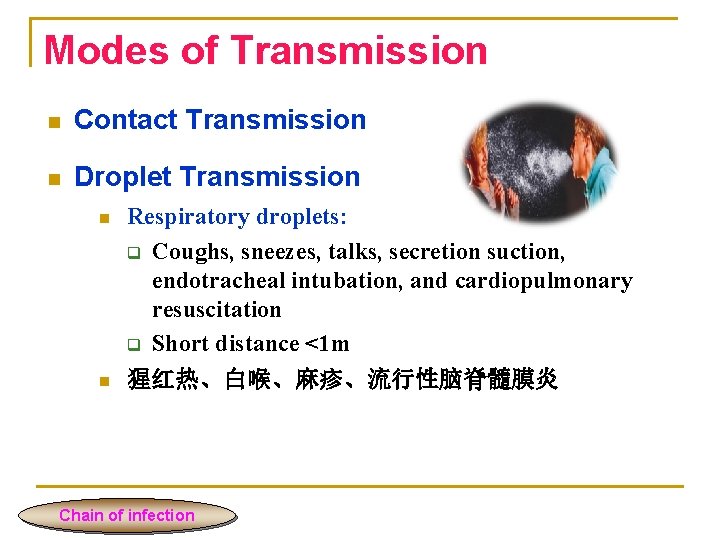 Modes of Transmission

Contact Transmission

Droplet Transmission

Respiratory droplets:

Coughs, sneezes, talks, secretion suction, endotracheal intubation, and cardiopulmonary resuscitation

Short distance <1m

猩红热、白喉、麻疹、流行性脑脊髓膜炎

Chain of infection